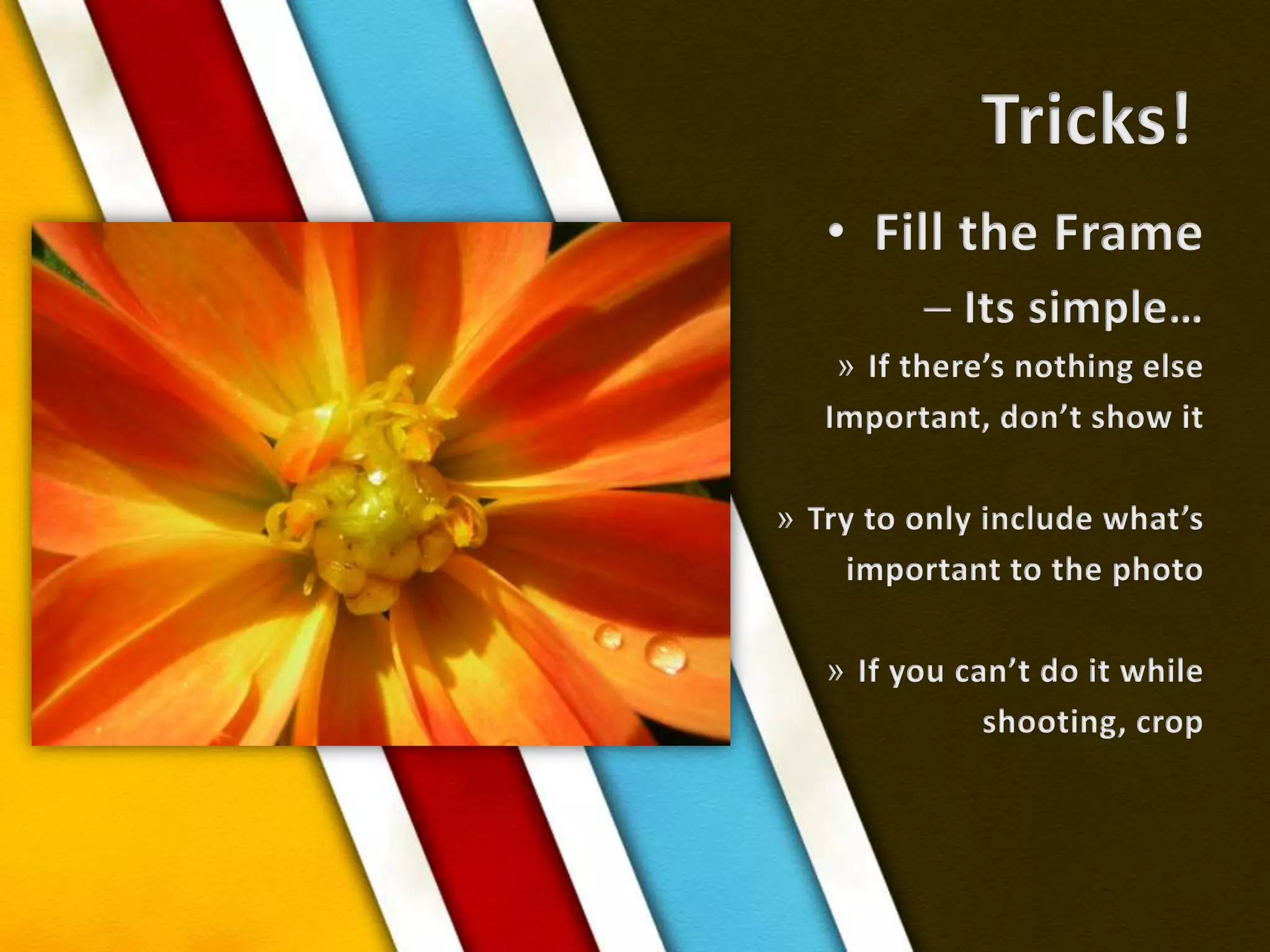 Tricks!

• Fill the Frame

– Its simple…

» If there's nothing else Important, don't show it

» Try to only include what's important to the photo

» If you can't do it while shooting, crop